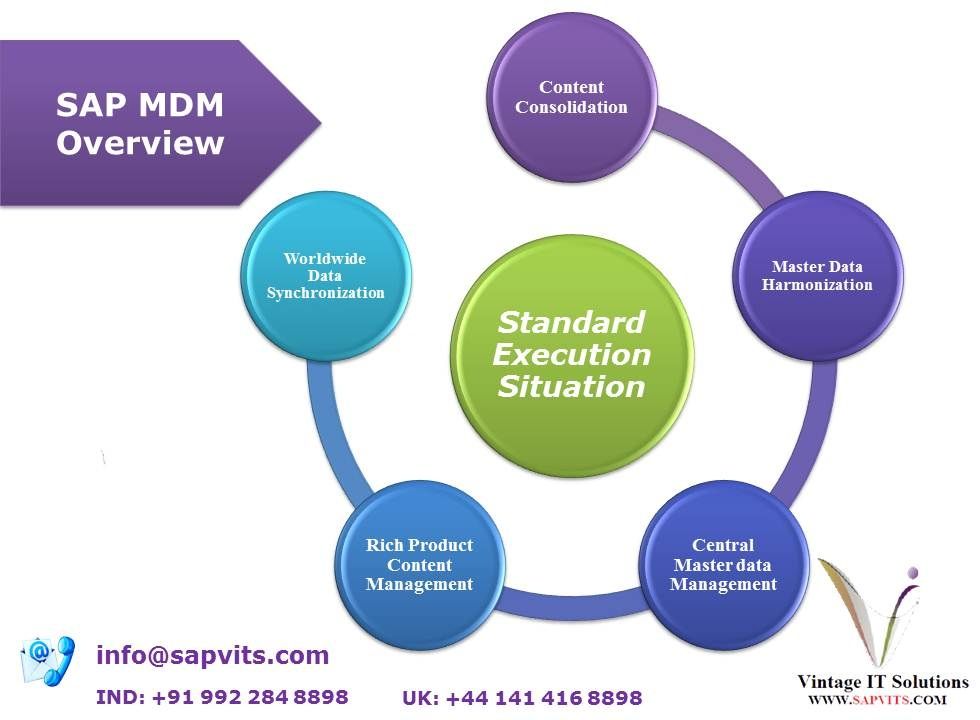 SAP MDM Overview

Content Consolidation

Master Data Harmonization

Central Master data Management

Rich Product Content Management

Worldwide Data Synchronization

Standard Execution Situation

info@sapvits.com

IND: +91 992 284 8898

UK: +44 141 416 8898

Vintage IT Solutions
WWW.SAPVITS.COM